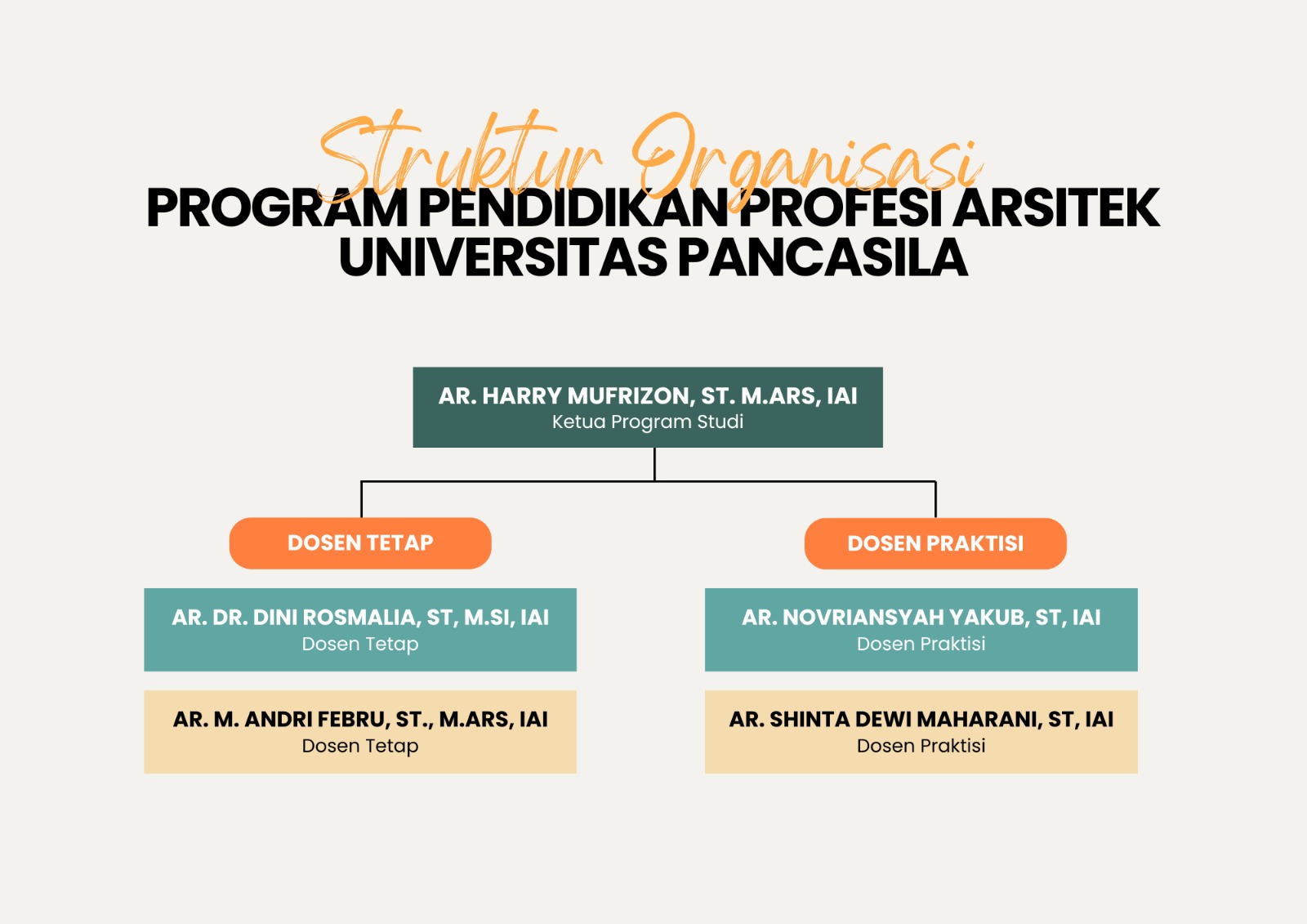 Struktur Organisasi
PROGRAM PENDIDIKAN PROFESI ARSITEK
UNIVERSITAS PANCASILA

AR. HARRY MUFRIZON, ST. M.ARS, IAI
Ketua Program Studi

DOSEN TETAP

AR. DR. DINI ROSMALIA, ST, M.SI, IAI
Dosen Tetap

AR. M. ANDRI FEBRU, ST., M.ARS, IAI
Dosen Tetap

DOSEN PRAKTISI

AR. NOVRIANSYAH YAKUB, ST, IAI
Dosen Praktisi

AR. SHINTA DEWI MAHARANI, ST, IAI
Dosen Praktisi